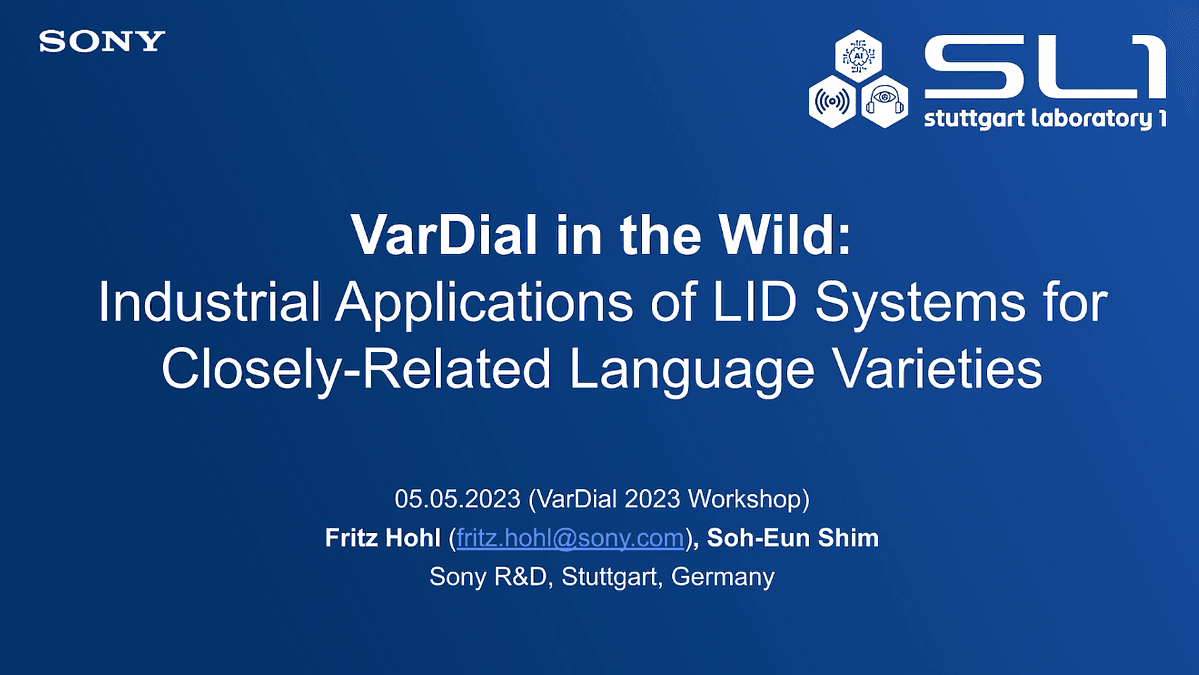 SONY

AI

SL1
stuttgart laboratory 1

VarDial in the Wild:
Industrial Applications of LID Systems for Closely-Related Language Varieties

05.05.2023 (VarDial 2023 Workshop)
Fritz Hohl (fritz.hohl@sony.com), Soh-Eun Shim
Sony R&D, Stuttgart, Germany